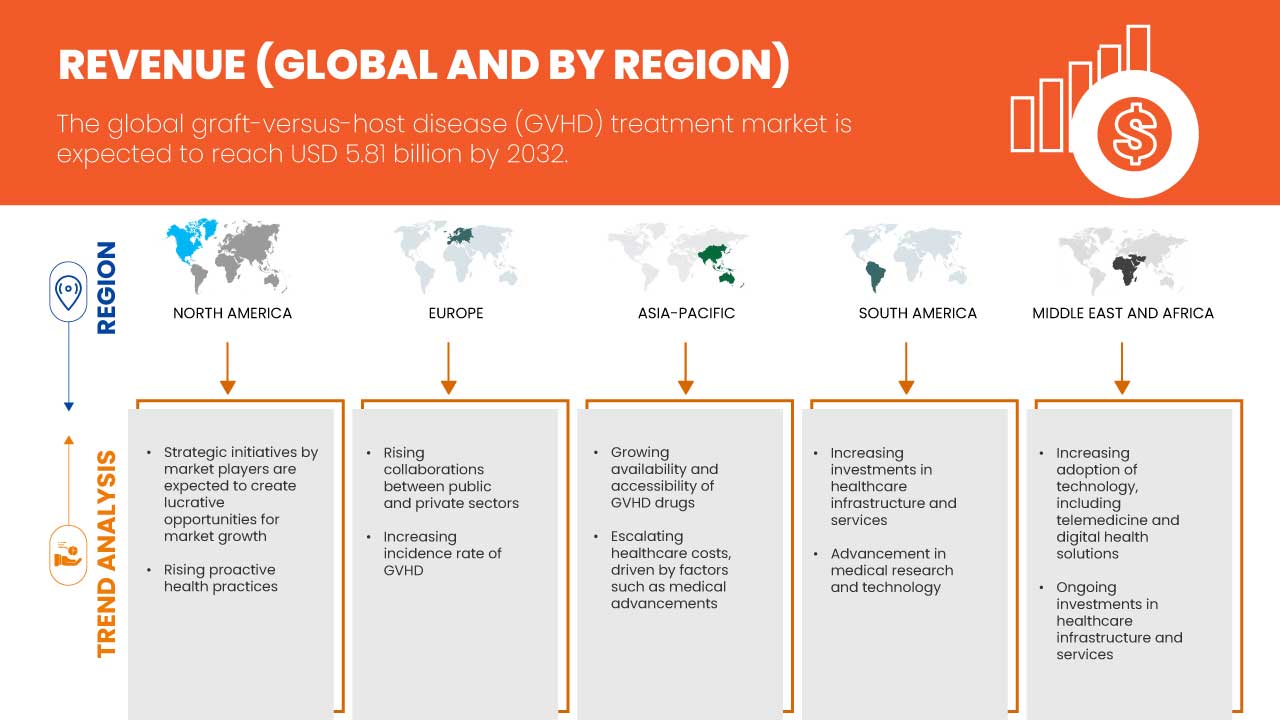 REVENUE (GLOBAL AND BY REGION)

The global graft-versus-host disease (GVHD) treatment market is expected to reach USD 5.81 billion by 2032.

REGION

TREND ANALYSIS

NORTH AMERICA

• Strategic initiatives by market players are expected to create lucrative opportunities for market growth

• Rising proactive health practices

EUROPE

• Rising collaborations between public and private sectors

• Increasing incidence rate of GVHD

ASIA-PACIFIC

• Growing availability and accessibility of GVHD drugs

• Escalating healthcare costs, driven by factors such as medical advancements

SOUTH AMERICA

• Increasing investments in healthcare infrastructure and services

• Advancement in medical research and technology

MIDDLE EAST AND AFRICA

• Increasing adoption of technology, including telemedicine and digital health solutions

• Ongoing investments in healthcare infrastructure and services